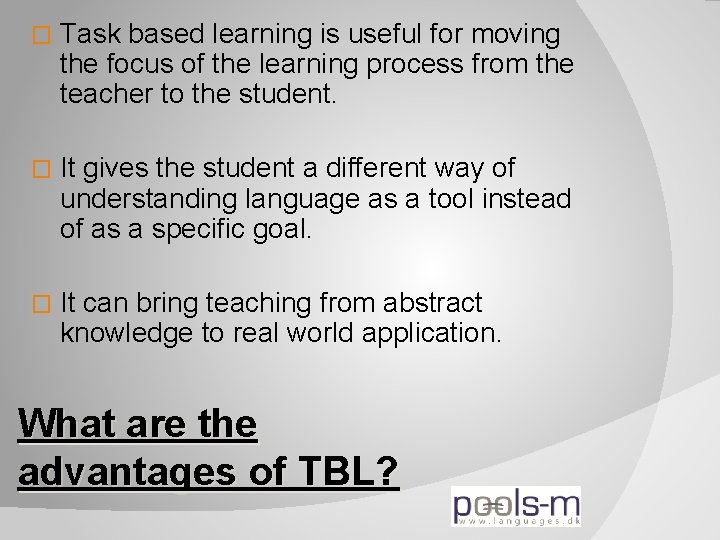 Task based learning is useful for moving the focus of the learning process from the teacher to the student.

It gives the student a different way of understanding language as a tool instead of as a specific goal.

It can bring teaching from abstract knowledge to real world application.

What are the advantages of TBL?

pools-m
www.languages.dk